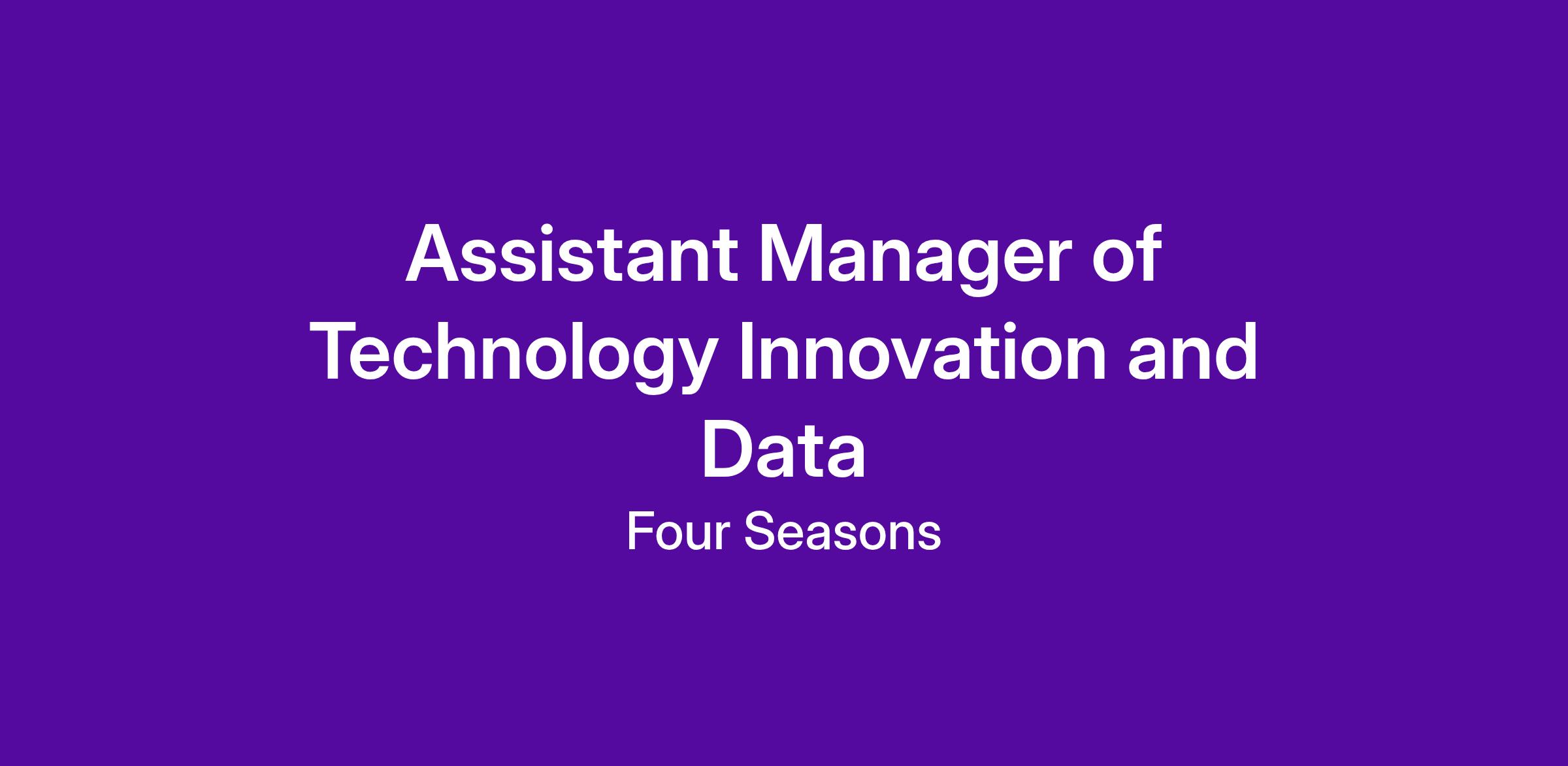 Assistant Manager of Technology Innovation and Data

Four Seasons